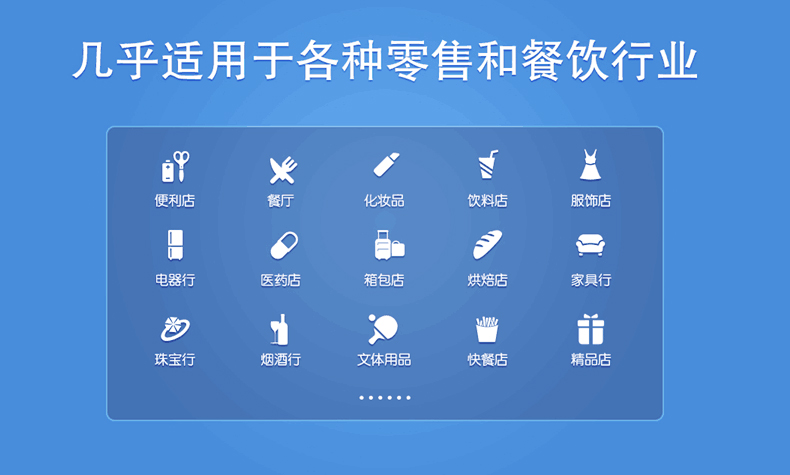 几乎适用于各种零售和餐饮行业

便利店
餐厅
化妆品
饮料店
服饰店

电器行
医药店
箱包店
烘焙店
家具行

珠宝行
烟酒行
文体用品
快餐店
精品店

......